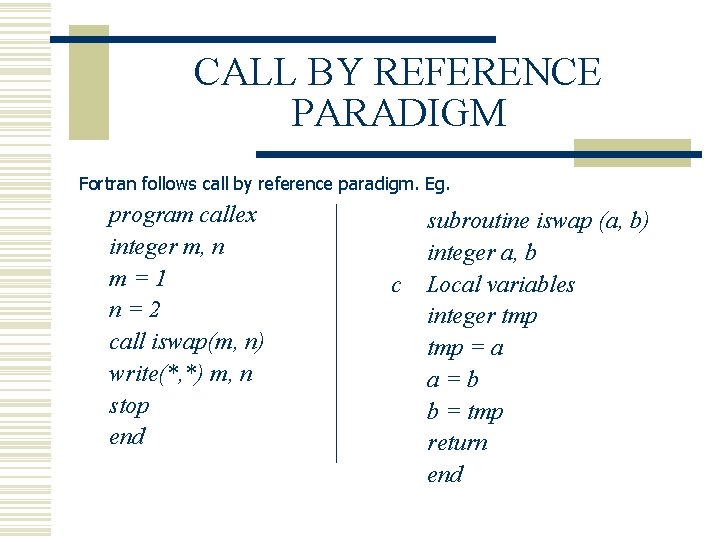 CALL BY REFERENCE PARADIGM

Fortran follows call by reference paradigm. Eg.

program callex
integer m, n
m = 1
n = 2
call iswap(m, n)
write(*,*) m, n
stop
end

subroutine iswap (a, b)
integer a, b
c Local variables
integer tmp
tmp = a
a = b
b = tmp
return
end